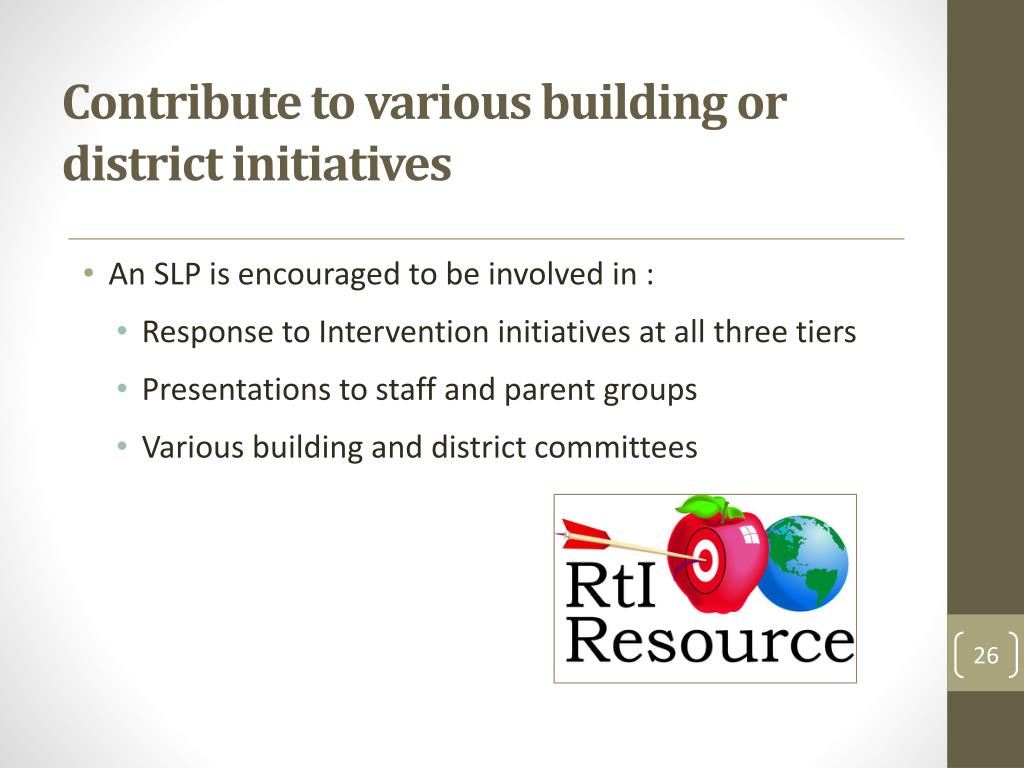 Contribute to various building or district initiatives

• An SLP is encouraged to be involved in :
  • Response to Intervention initiatives at all three tiers
  • Presentations to staff and parent groups
  • Various building and district committees

RtI Resource

26